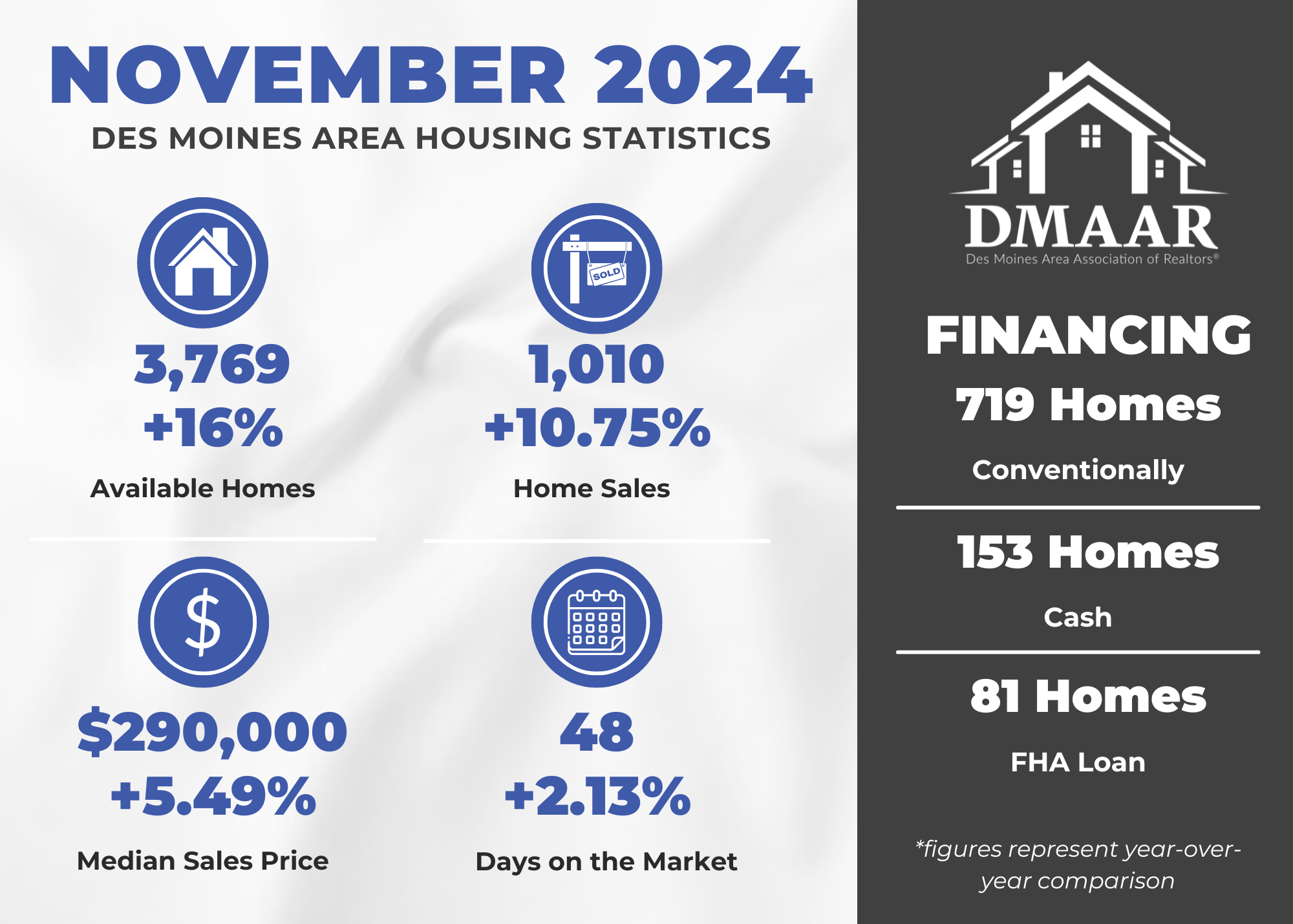 NOVEMBER 2024
DES MOINES AREA HOUSING STATISTICS

3,769
+16%
Available Homes

SOLD

1,010
+10.75%
Home Sales

$290,000
+5.49%
Median Sales Price

48
+2.13%
Days on the Market

DMAAR
Des Moines Area Association of Realtors®

FINANCING

719 Homes
Conventionally

153 Homes
Cash

81 Homes
FHA Loan

*figures represent year-over-year comparison